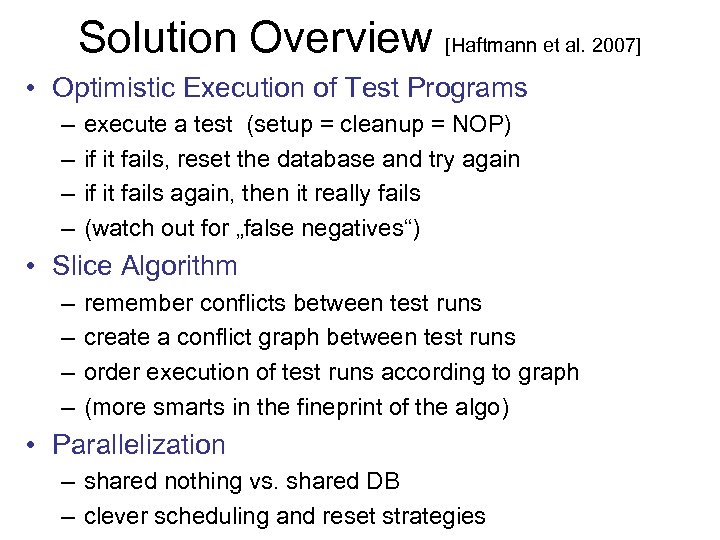 Solution Overview [Haftmann et al. 2007]

• Optimistic Execution of Test Programs
– execute a test (setup = cleanup = NOP)
– if it fails, reset the database and try again
– if it fails again, then it really fails
– (watch out for „false negatives“)

• Slice Algorithm
– remember conflicts between test runs
– create a conflict graph between test runs
– order execution of test runs according to graph
– (more smarts in the fineprint of the algo)

• Parallelization
– shared nothing vs. shared DB
– clever scheduling and reset strategies